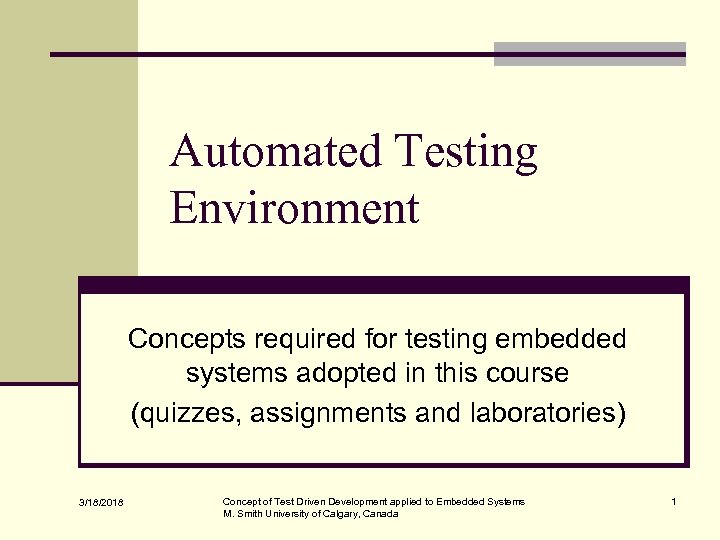 Automated Testing Environment

Concepts required for testing embedded systems adopted in this course

(quizzes, assignments and laboratories)

3/18/2018

Concept of Test Driven Development applied to Embedded Systems
M. Smith University of Calgary, Canada

1